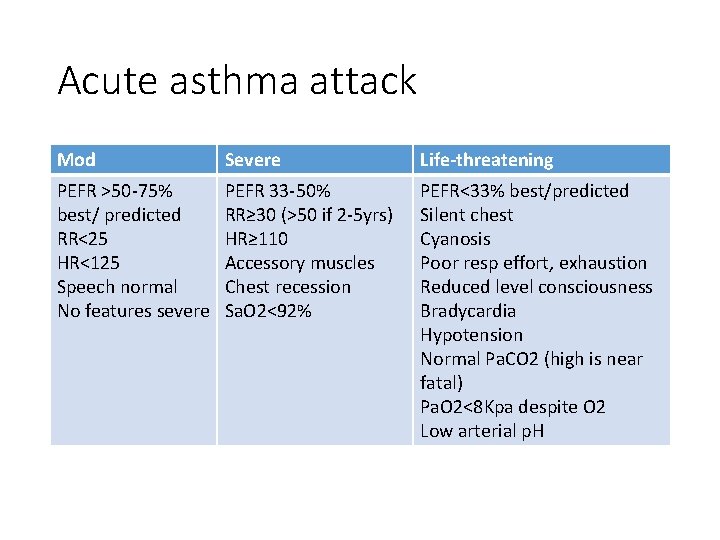 Acute asthma attack

| Mod | Severe | Life-threatening |
|---|---|---|
| PEFR >50-75% best/ predicted<br>RR<25<br>HR<125<br>Speech normal<br>No features severe | PEFR 33-50%<br>RR≥30 (>50 if 2-5yrs)<br>HR≥110<br>Accessory muscles<br>Chest recession<br>SaO2<92% | PEFR<33% best/predicted<br>Silent chest<br>Cyanosis<br>Poor resp effort, exhaustion<br>Reduced level consciousness<br>Bradycardia<br>Hypotension<br>Normal PaCO2 (high is near fatal)<br>PaO2<8Kpa despite O2<br>Low arterial pH |